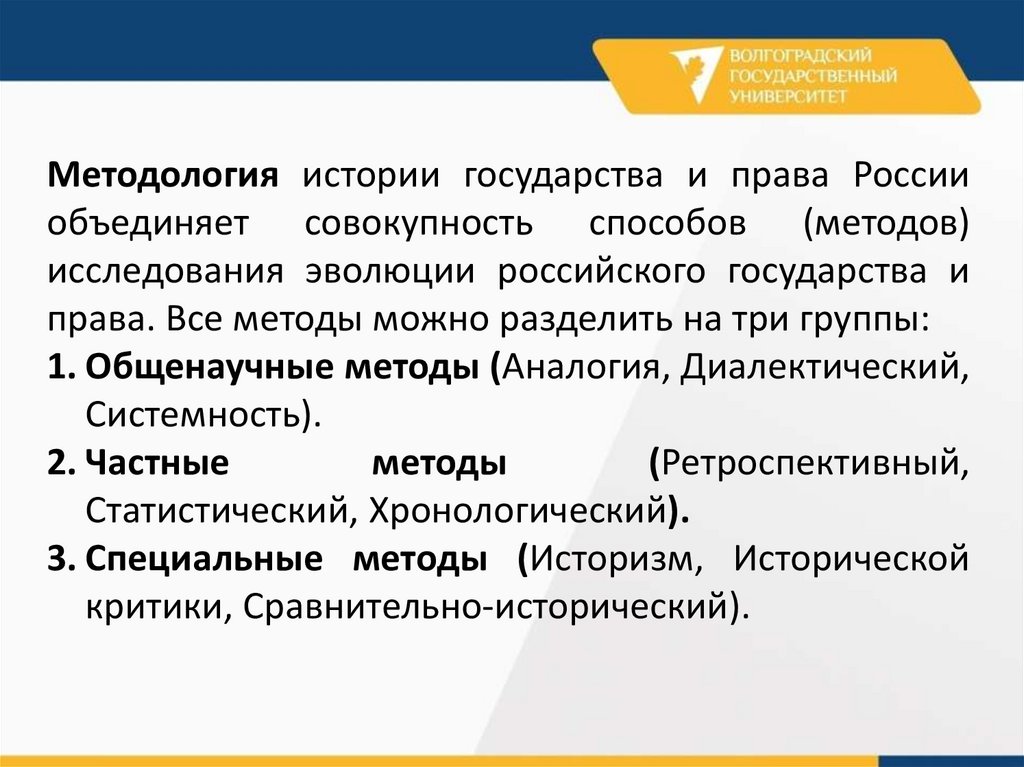 ВОЛГОГРАДСКИЙ ГОСУДАРСТВЕННЫЙ УНИВЕРСИТЕТ

Методология истории государства и права России объединяет совокупность способов (методов) исследования эволюции российского государства и права. Все методы можно разделить на три группы:

1. Общенаучные методы (Аналогия, Диалектический, Системность).
2. Частные методы (Ретроспективный, Статистический, Хронологический).
3. Специальные методы (Историзм, Исторической критики, Сравнительно-исторический).